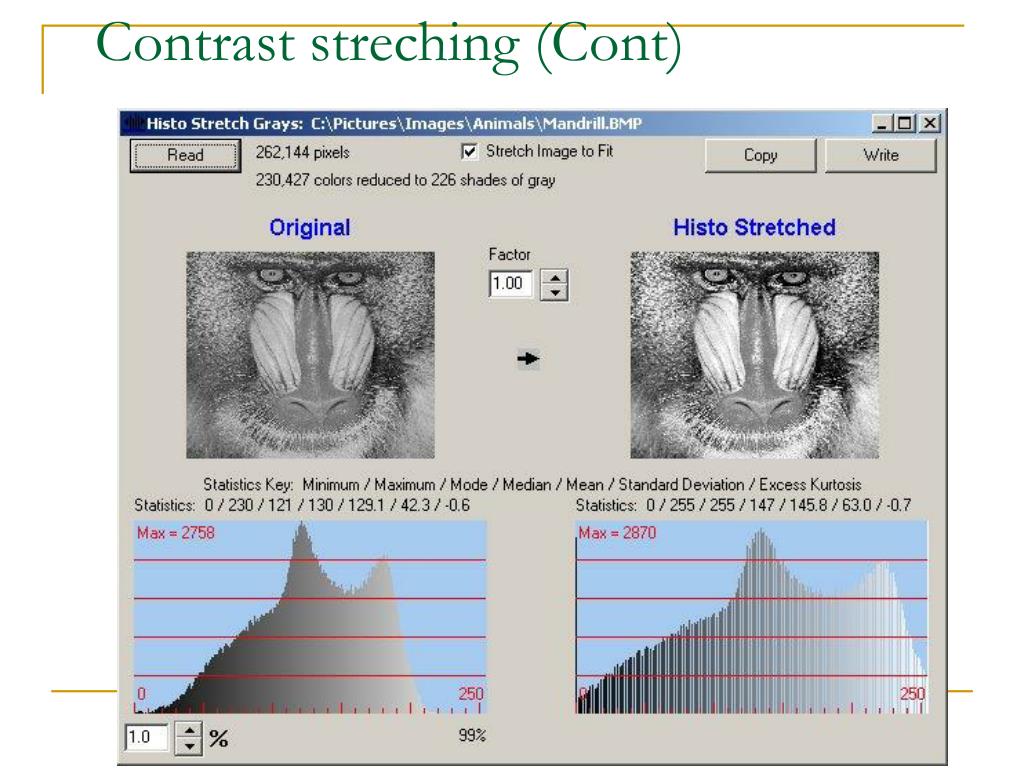 Contrast streching (Cont)

Histo Stretch Grays: C:\Pictures\Images\Animals\Mandrill.BMP

Read

262,144 pixels

Stretch Image to Fit

Copy

Write

230,427 colors reduced to 226 shades of gray

Original

Factor

1.00

Histo Stretched

Statistics Key: Minimum / Maximum / Mode / Median / Mean / Standard Deviation / Excess Kurtosis

Statistics: 0 / 230 / 121 / 130 / 129.1 / 42.3 / -0.6

Statistics: 0 / 255 / 255 / 147 / 145.8 / 63.0 / -0.7

Max = 2758

0

250

Max = 2870

0

250

1.0

%

99%